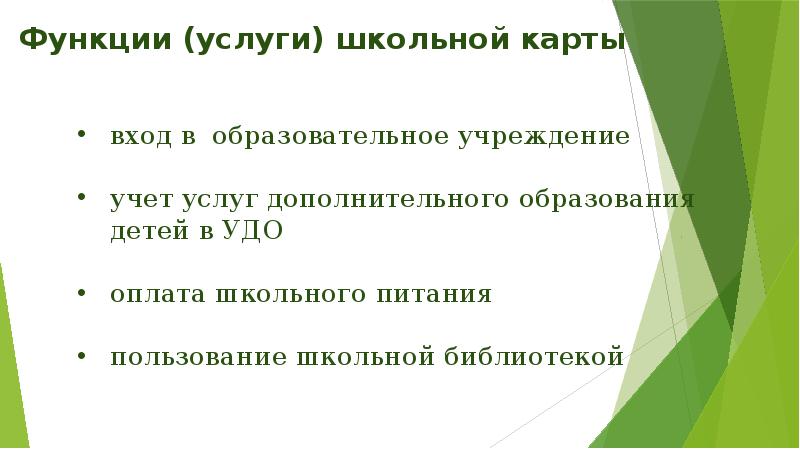 Функции (услуги) школьной карты

• вход в образовательное учреждение

• учет услуг дополнительного образования детей в УДО

• оплата школьного питания

• пользование школьной библиотекой